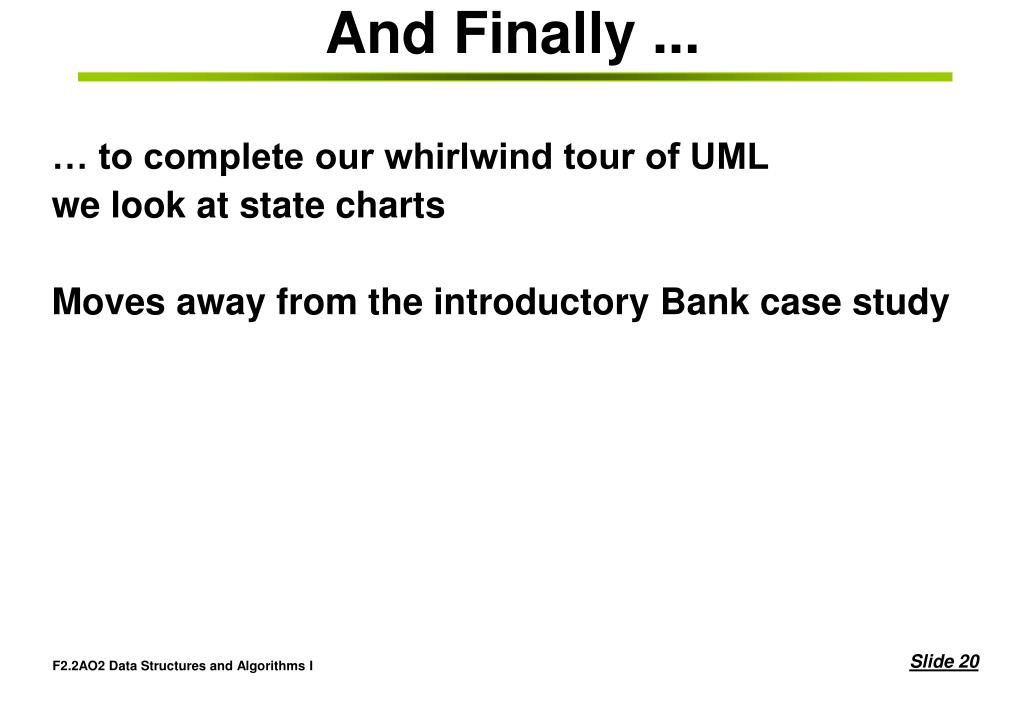 And Finally ...

… to complete our whirlwind tour of UML we look at state charts

Moves away from the introductory Bank case study

F2.2AO2 Data Structures and Algorithms I

Slide 20